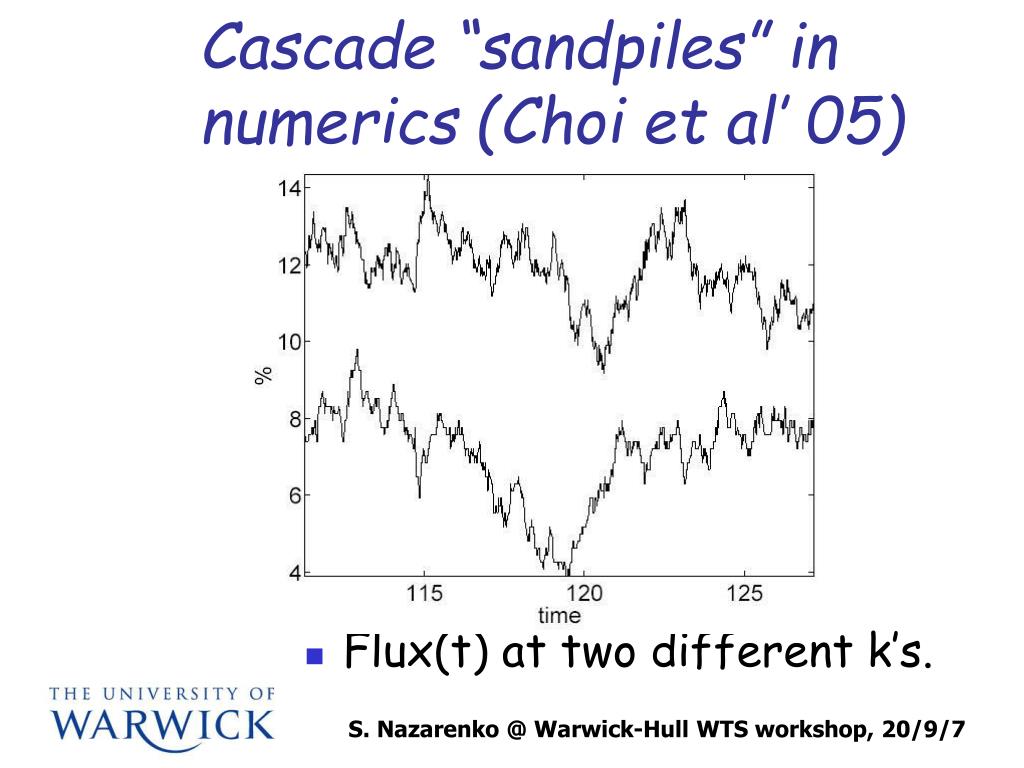 Cascade “sandpiles” in numerics (Choi et al’ 05)

14
12
10
8
6
4
%
115
120
125
time

Flux(t) at two different k’s.

THE UNIVERSITY OF
WARWICK

S. Nazarenko @ Warwick-Hull WTS workshop, 20/9/7